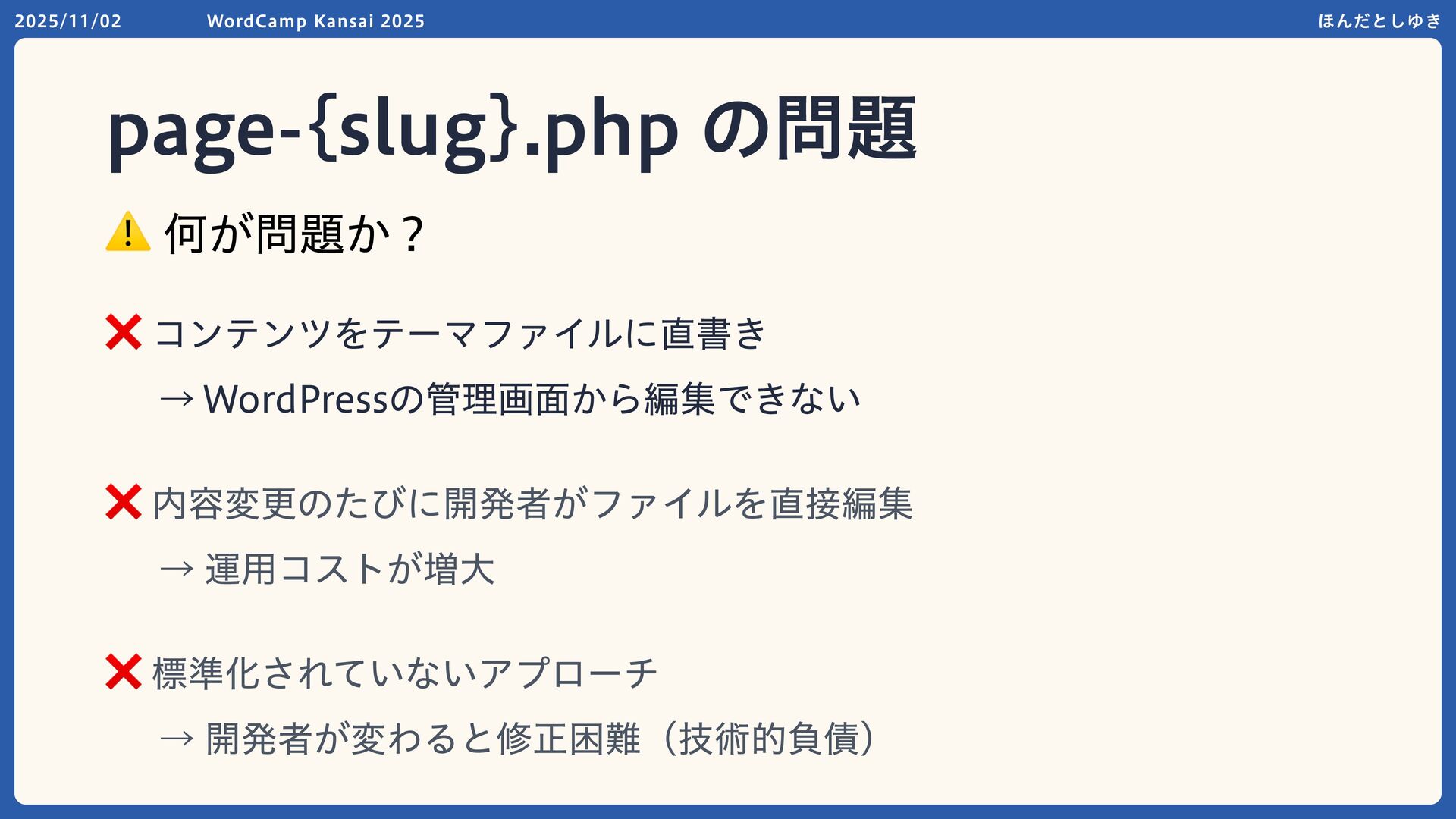 2025/11/02 WordCamp Kansai 2025 ほんだとしゆき

page-{slug}.php の問題

⚠️ 何が問題か？

❌ コンテンツをテーマファイルに直書き

→ WordPressの管理画面から編集できない

❌ 内容変更のたびに開発者がファイルを直接編集

→ 運用コストが増大

❌ 標準化されていないアプローチ

→ 開発者が変わると修正困難（技術的負債）